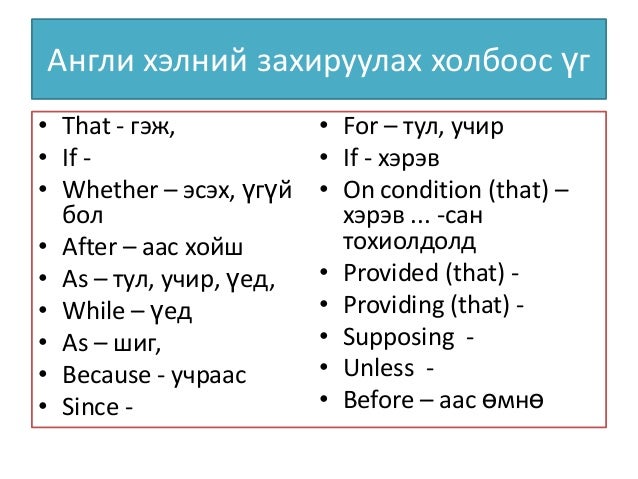 Англи хэлний захируулах холбоос үг

• That - гэж,
• If -
• Whether – эсэх, үгүй бол
• After – аас хойш
• As – тул, учир, үед,
• While – үед
• As – шиг,
• Because - учраас
• Since -

• For – тул, учир
• If - хэрэв
• On condition (that) – хэрэв ... -сан тохиолдолд
• Provided (that) -
• Providing (that) -
• Supposing -
• Unless -
• Before – аас өмнө